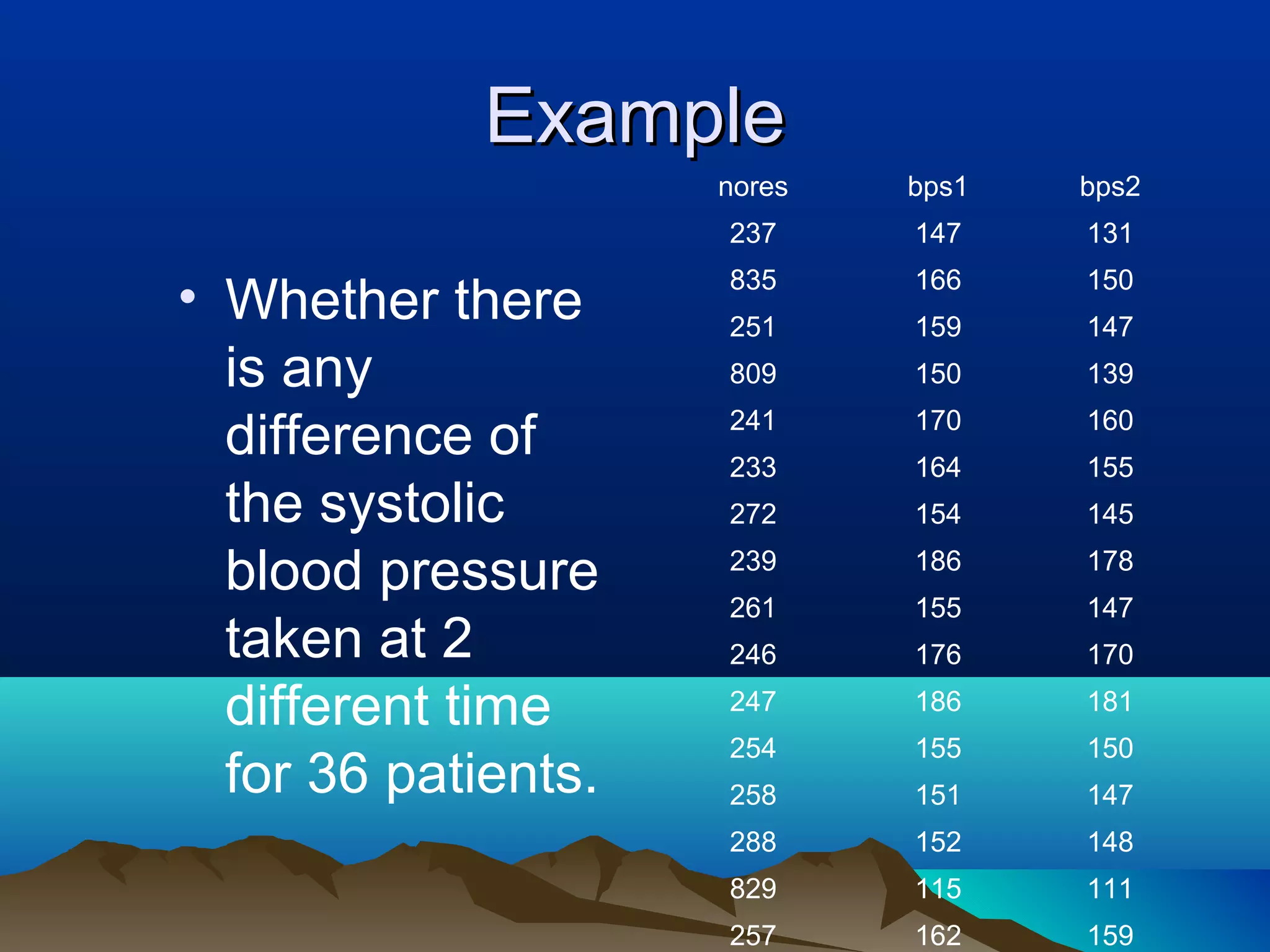 Example

• Whether there is any difference of the systolic blood pressure taken at 2 different time for 36 patients.

| nores | bps1 | bps2 |
|---|---|---|
| 237 | 147 | 131 |
| 835 | 166 | 150 |
| 251 | 159 | 147 |
| 809 | 150 | 139 |
| 241 | 170 | 160 |
| 233 | 164 | 155 |
| 272 | 154 | 145 |
| 239 | 186 | 178 |
| 261 | 155 | 147 |
| 246 | 176 | 170 |
| 247 | 186 | 181 |
| 254 | 155 | 150 |
| 258 | 151 | 147 |
| 288 | 152 | 148 |
| 829 | 115 | 111 |
| 257 | 162 | 159 |